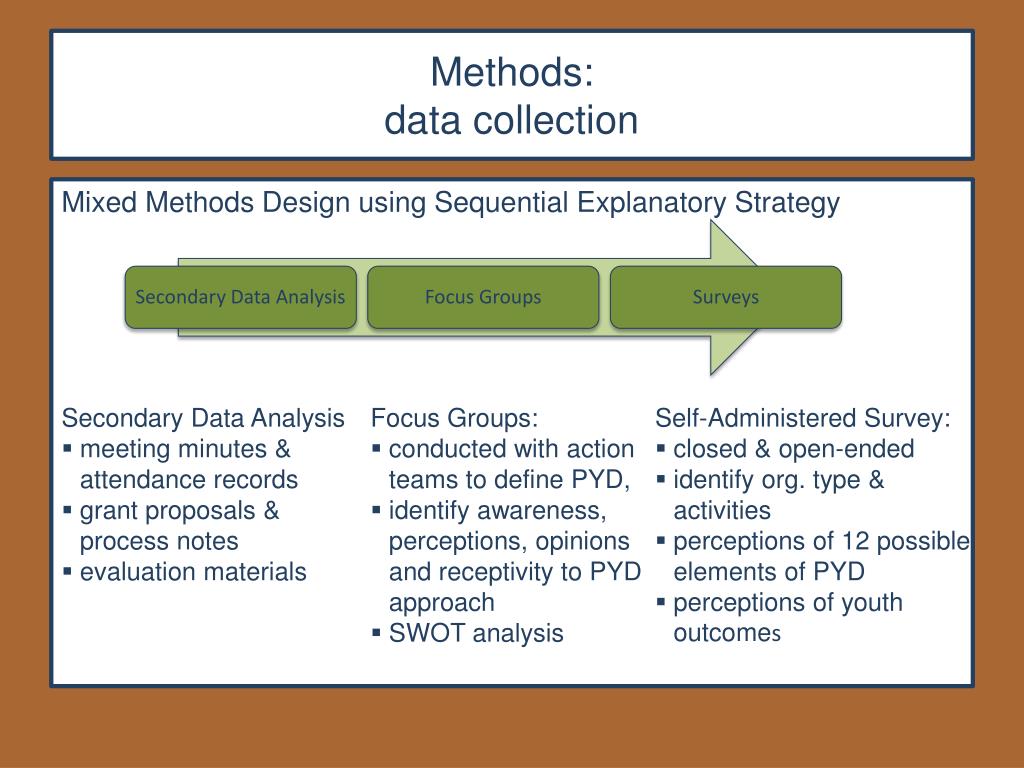 Methods:
data collection

Mixed Methods Design using Sequential Explanatory Strategy

Secondary Data Analysis
Focus Groups
Surveys

Secondary Data Analysis
▪ meeting minutes & attendance records
▪ grant proposals & process notes
▪ evaluation materials

Focus Groups:
▪ conducted with action teams to define PYD,
▪ identify awareness, perceptions, opinions and receptivity to PYD approach
▪ SWOT analysis

Self-Administered Survey:
▪ closed & open-ended
▪ identify org. type & activities
▪ perceptions of 12 possible elements of PYD
▪ perceptions of youth outcomes